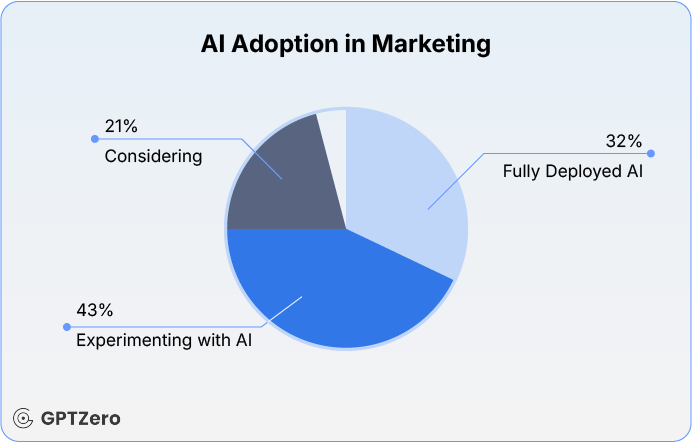 AI Adoption in Marketing

21%
Considering

32%
Fully Deployed AI

43%
Experimenting with AI

GPTZero